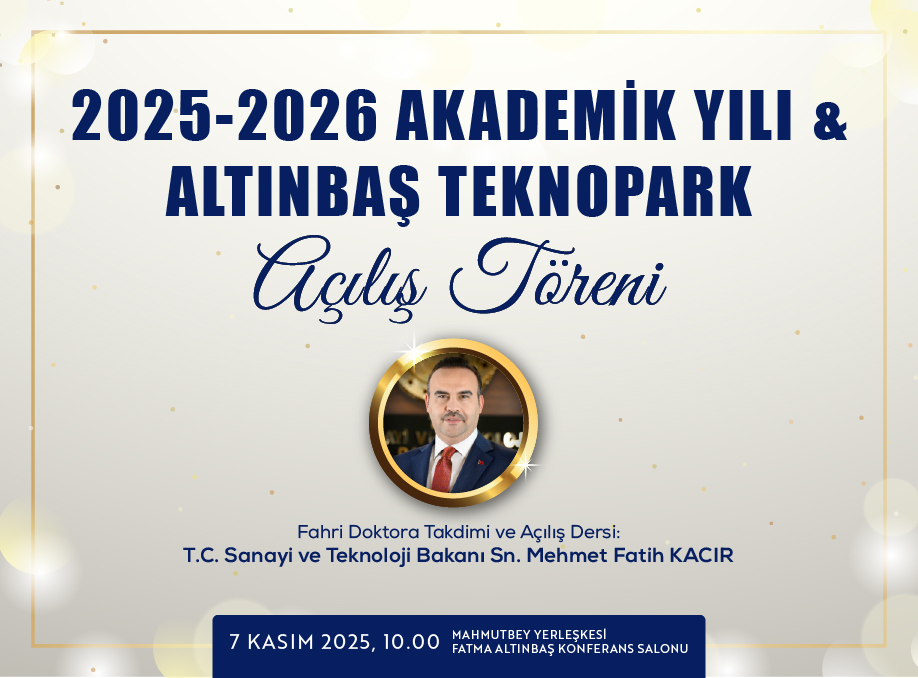 2025-2026 AKADEMİK YILI &
ALTINBAŞ TEKNOPARK
Açılış Töreni

Fahri Doktora Takdimi ve Açılış Dersi:
T.C. Sanayi ve Teknoloji Bakanı Sn. Mehmet Fatih KACIR

7 KASIM 2025, 10.00
MAHMUTBEY YERLEŞKESİ
FATMA ALTINBAŞ KONFERANS SALONU